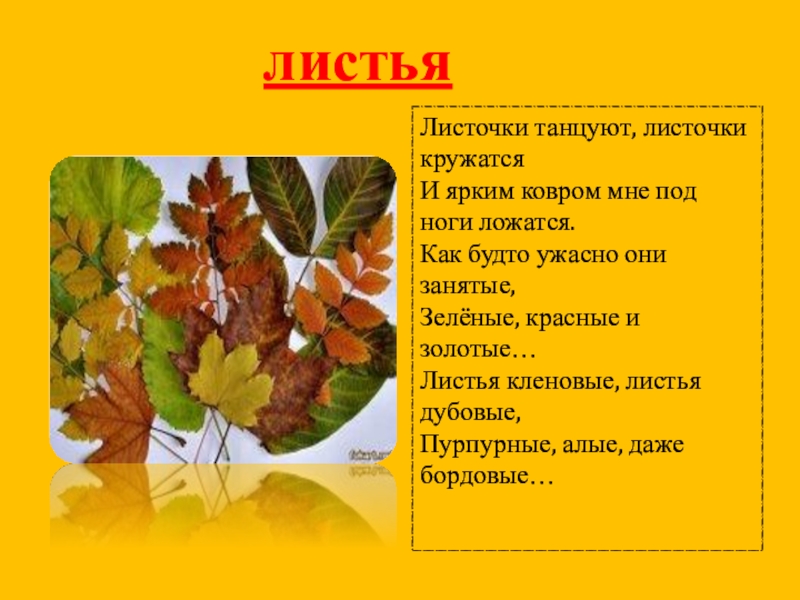 ЛИСТЬЯ

Листочки танцуют, листочки кружатся
И ярким ковром мне под ноги ложатся.
Как будто ужасно они занятые,
Зелёные, красные и золотые…
Листья кленовые, листья дубовые,
Пурпурные, алые, даже бордовые…